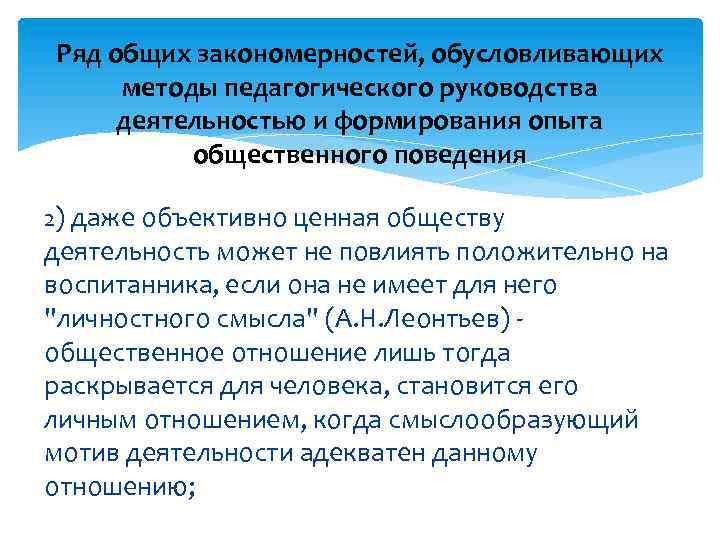 Ряд общих закономерностей, обусловливающих методы педагогического руководства деятельностью и формирования опыта общественного поведения

2) даже объективно ценная обществу деятельность может не повлиять положительно на воспитанника, если она не имеет для него "личностного смысла" (А.Н.Леонтьев) - общественное отношение лишь тогда раскрывается для человека, становится его личным отношением, когда смыслообразующий мотив деятельности адекватен данному отношению;